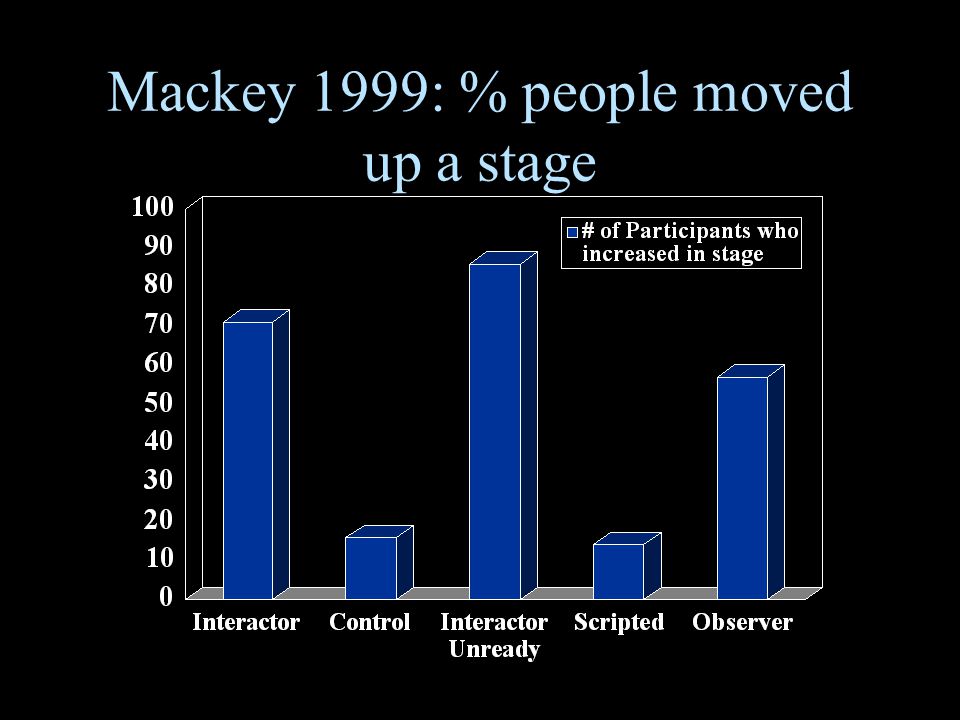 Mackey 1999: % people moved up a stage

100
90
80
70
60
50
40
30
20
10
0

# of Participants who increased in stage

Interactor
Control
Interactor Unready
Scripted
Observer